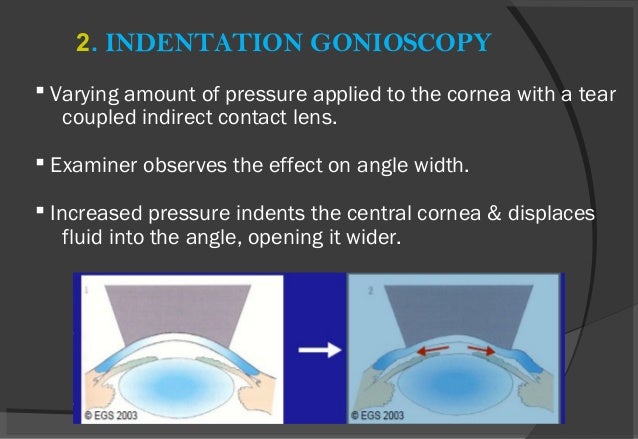 2. INDENTATION GONIOSCOPY

▪ Varying amount of pressure applied to the cornea with a tear coupled indirect contact lens.

▪ Examiner observes the effect on angle width.

▪ Increased pressure indents the central cornea & displaces fluid into the angle, opening it wider.

1

© EGS 2003

2

© EGS 2003